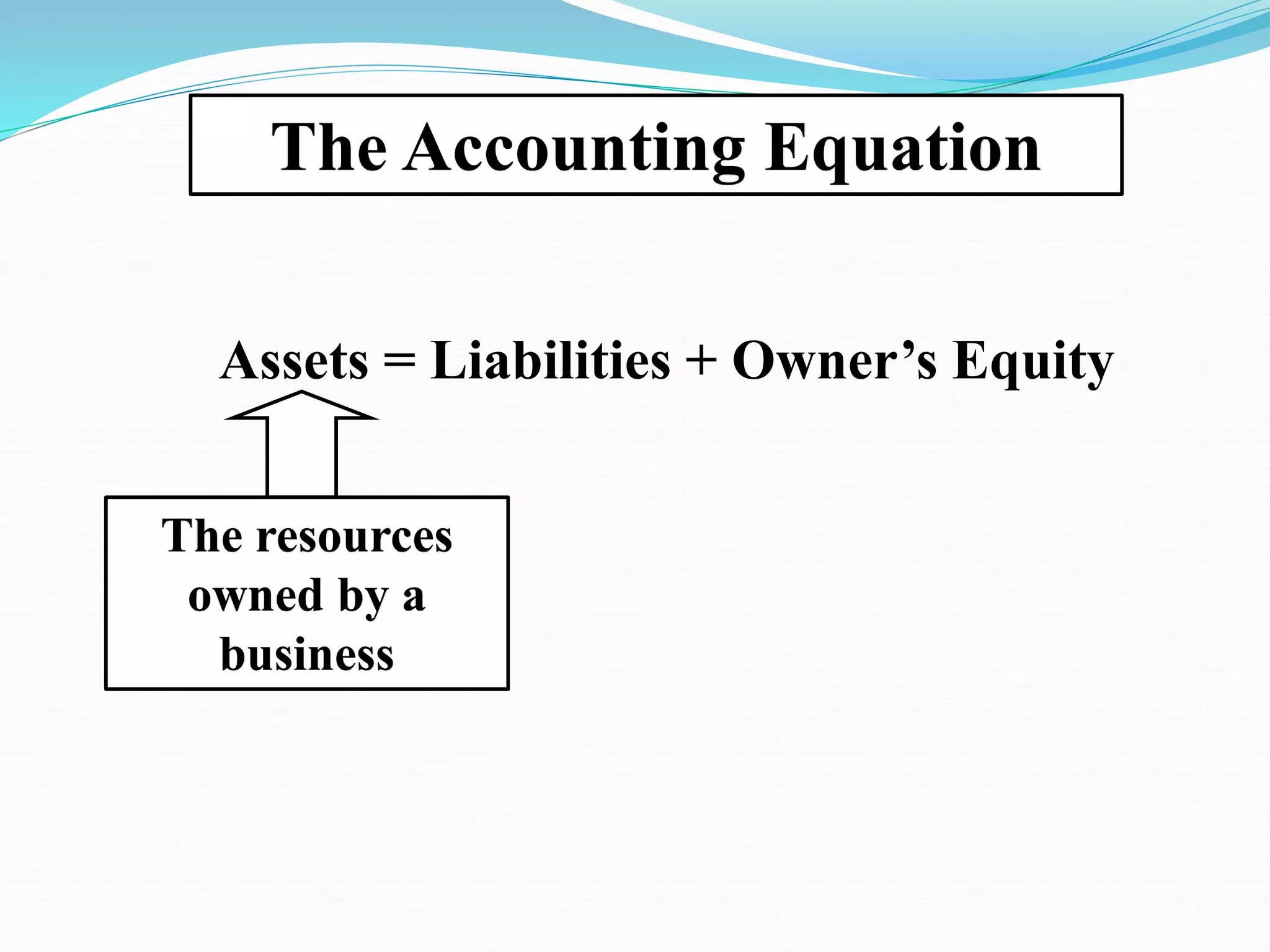 The Accounting Equation

Assets = Liabilities + Owner’s Equity

The resources owned by a business